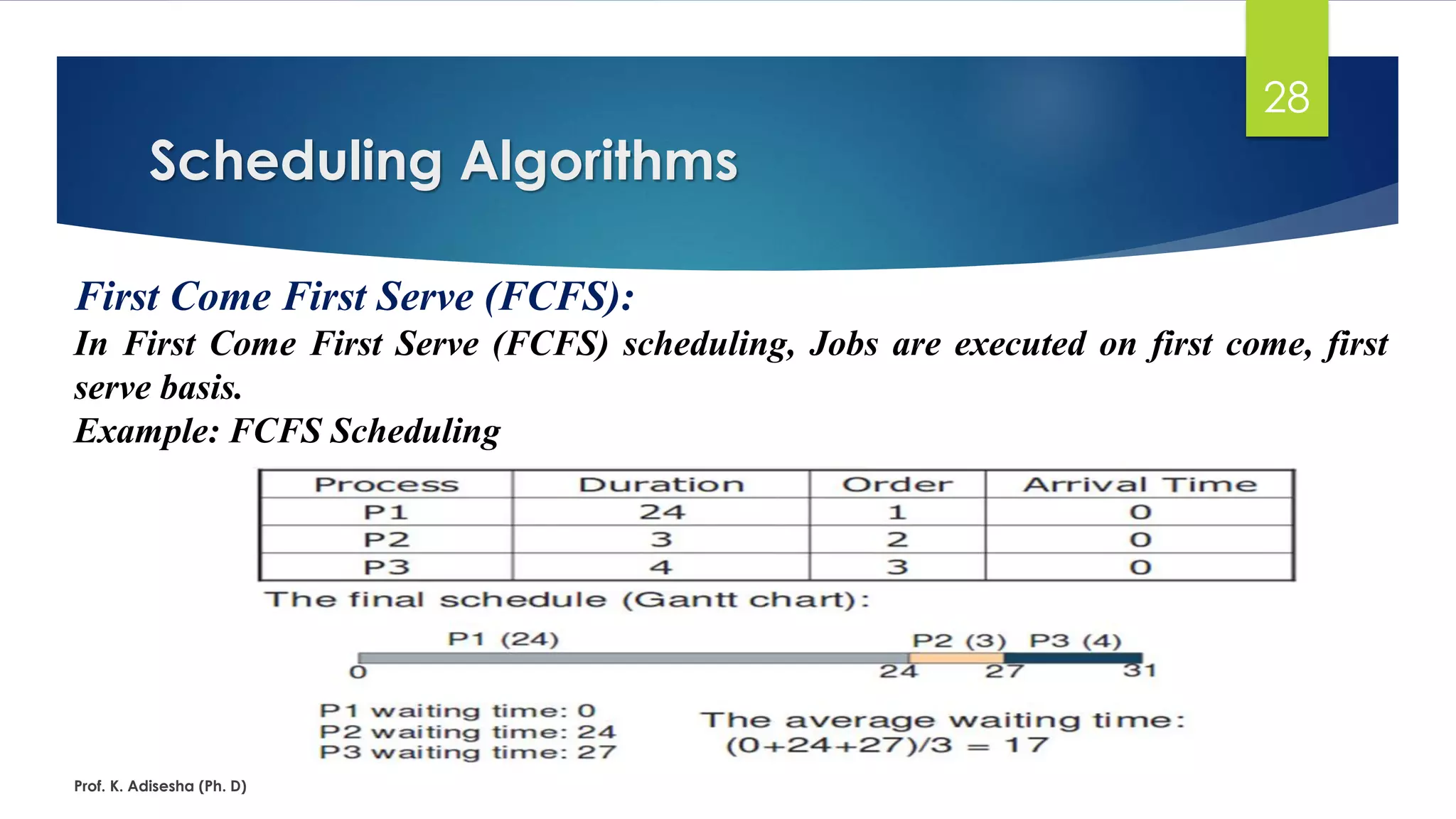 28

Scheduling Algorithms

First Come First Serve (FCFS):

In First Come First Serve (FCFS) scheduling, Jobs are executed on first come, first serve basis.

Example: FCFS Scheduling

| Process | Duration | Order | Arrival Time |
|---|---|---|---|
| P1 | 24 | 1 | 0 |
| P2 | 3 | 2 | 0 |
| P3 | 4 | 3 | 0 |

The final schedule (Gantt chart):

P1 (24) P2 (3) P3 (4)

0 24 27 31

P1 waiting time: 0
P2 waiting time: 24
P3 waiting time: 27

The average waiting time:
(0+24+27)/3 = 17

Prof. K. Adisesha (Ph. D)